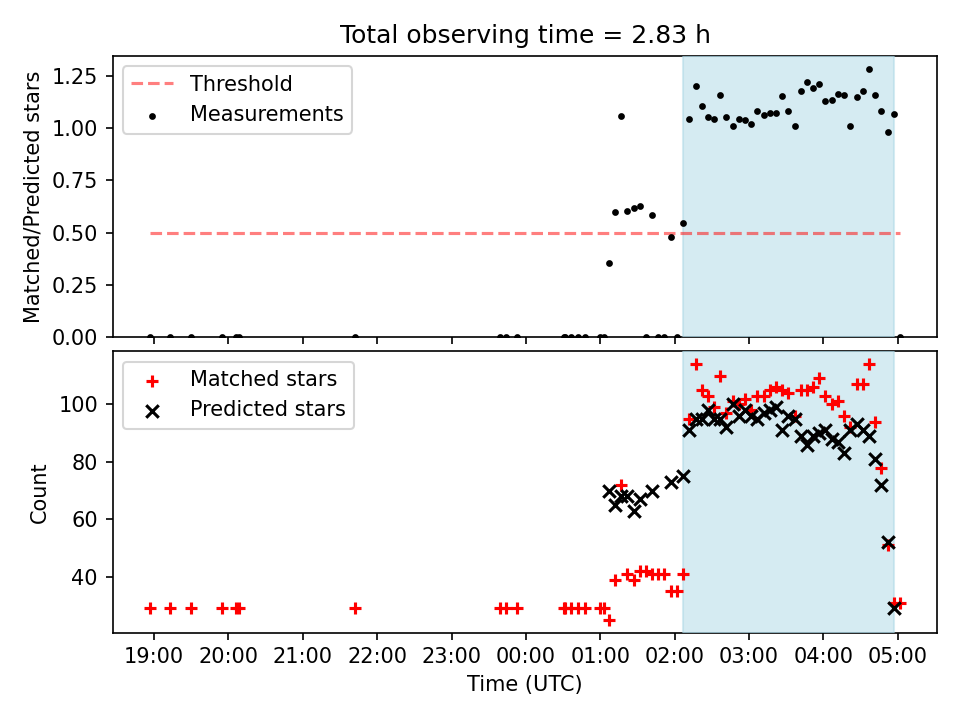 Total observing time = 2.83 h

Threshold
Measurements

Matched/Predicted stars

1.25
1.00
0.75
0.50
0.25
0.00

Matched stars
Predicted stars

Count

100
80
60
40

19:00 20:00 21:00 22:00 23:00 00:00 01:00 02:00 03:00 04:00 05:00

Time (UTC)